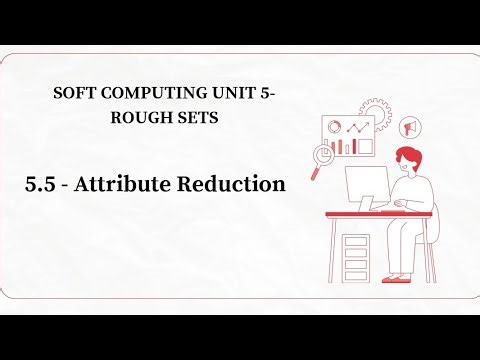 SOFT COMPUTING UNIT 5-
ROUGH SETS

5.5 - Attribute Reduction